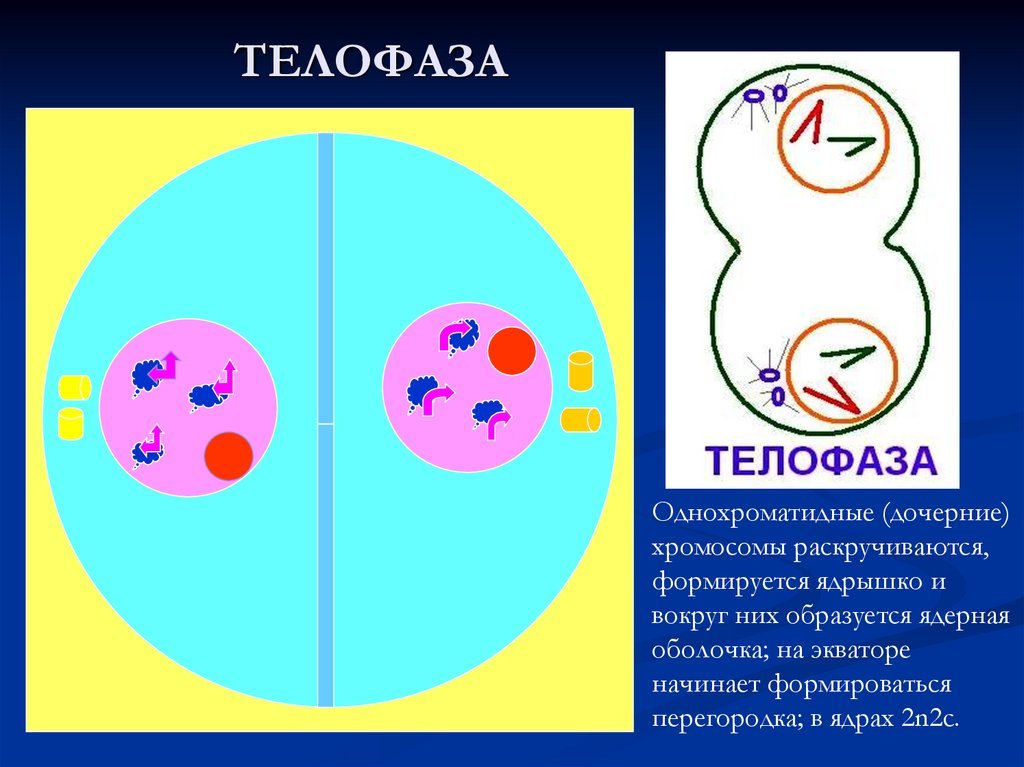 ТЕЛОФАЗА

ТЕЛОФАЗА

Однохроматидные (дочерние) хромосомы раскручиваются, формируется ядрышко и вокруг них образуется ядерная оболочка; на экваторе начинает формироваться перегородка; в ядрах 2n2c.